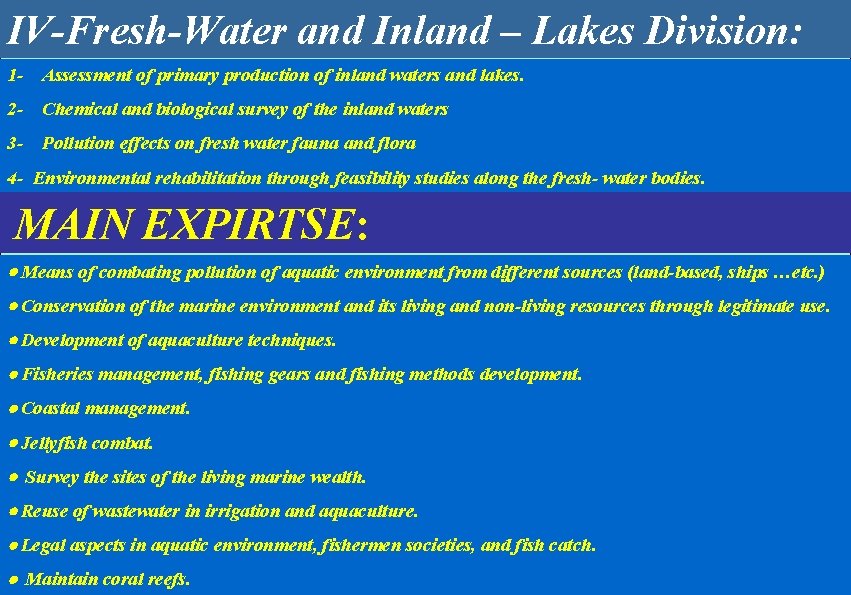 IV-Fresh-Water and Inland – Lakes Division:

1- Assessment of primary production of inland waters and lakes.

2- Chemical and biological survey of the inland waters

3- Pollution effects on fresh water fauna and flora

4- Environmental rehabilitation through feasibility studies along the fresh- water bodies.

MAIN EXPIRTSE:

● Means of combating pollution of aquatic environment from different sources (land-based, ships …etc.)

● Conservation of the marine environment and its living and non-living resources through legitimate use.

● Development of aquaculture techniques.

● Fisheries management, fishing gears and fishing methods development.

● Coastal management.

● Jellyfish combat.

● Survey the sites of the living marine wealth.

● Reuse of wastewater in irrigation and aquaculture.

● Legal aspects in aquatic environment, fishermen societies, and fish catch.

● Maintain coral reefs.